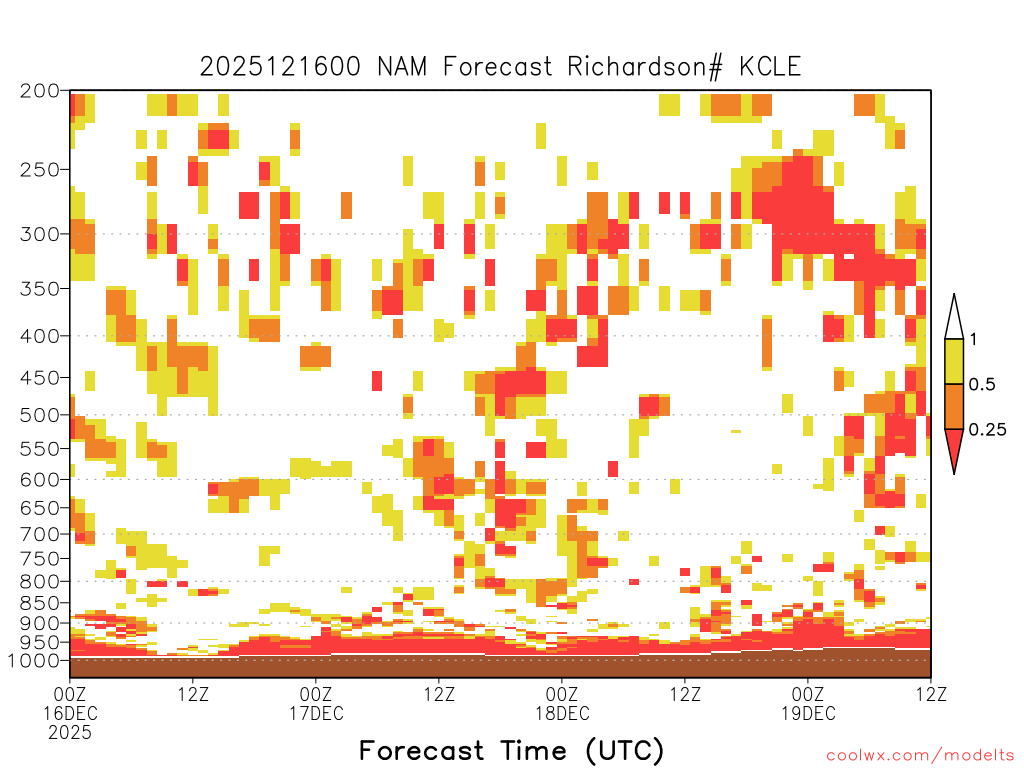 2025121600 NAM Forecast Richardson# KCLE

200
250
300
350
400
450
500
550
600
650
700
750
800
850
900
950
1000

1
0.5
0.25

00Z 16DEC 2025
12Z
00Z 17DEC
12Z
00Z 18DEC
12Z
00Z 19DEC
12Z

Forecast Time (UTC)

coolwx.com/modelts